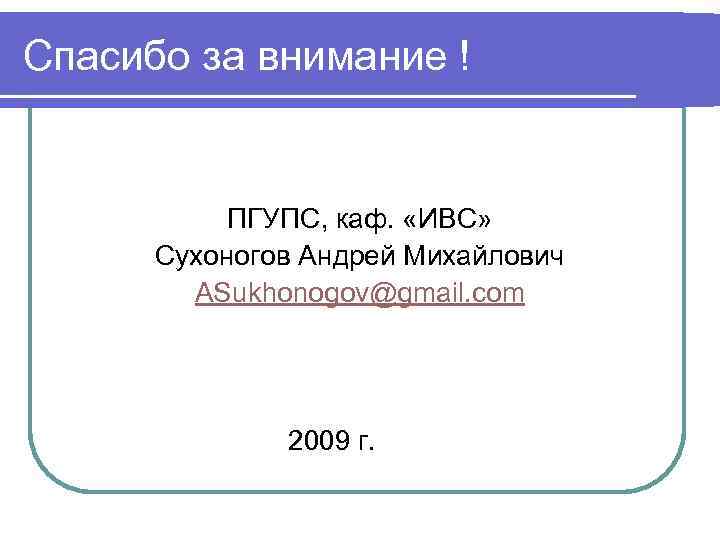 Спасибо за внимание !

ПГУПС, каф. «ИВС»
Сухоногов Андрей Михайлович
ASukhonogov@gmail.com

2009 г.